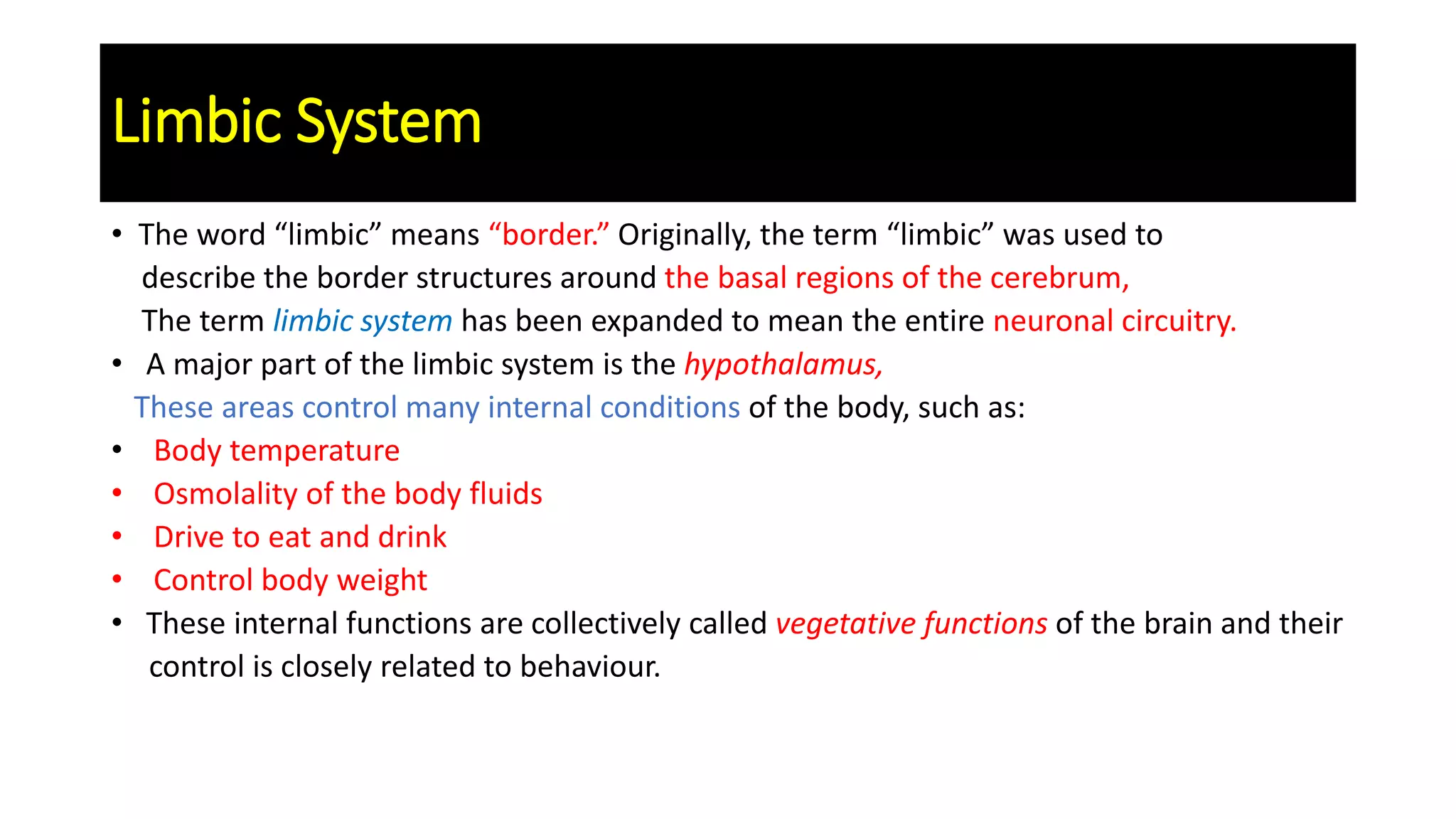 Limbic System

• The word “limbic” means “border.” Originally, the term “limbic” was used to describe the border structures around the basal regions of the cerebrum, The term limbic system has been expanded to mean the entire neuronal circuitry.
• A major part of the limbic system is the hypothalamus,
These areas control many internal conditions of the body, such as:
• Body temperature
• Osmolality of the body fluids
• Drive to eat and drink
• Control body weight
• These internal functions are collectively called vegetative functions of the brain and their control is closely related to behaviour.